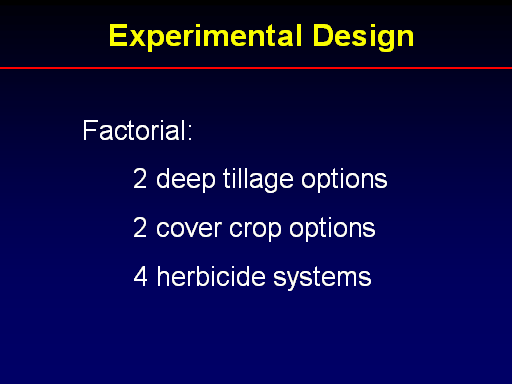 Experimental Design

Factorial:

2 deep tillage options

2 cover crop options

4 herbicide systems